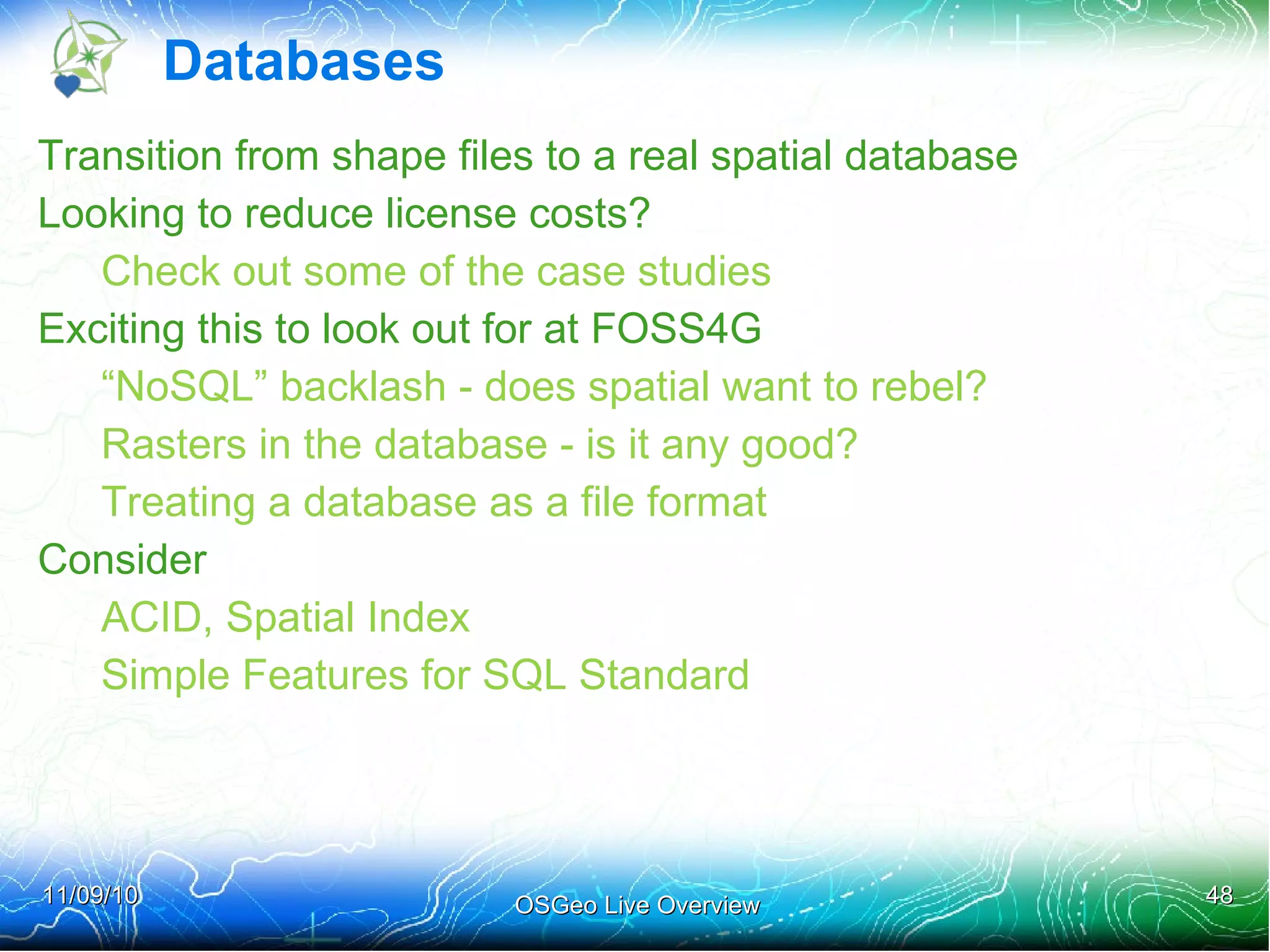 Databases

Transition from shape files to a real spatial database

Looking to reduce license costs?

Check out some of the case studies

Exciting this to look out for at FOSS4G

“NoSQL” backlash - does spatial want to rebel?

Rasters in the database - is it any good?

Treating a database as a file format

Consider

ACID, Spatial Index

Simple Features for SQL Standard

11/09/10

OSGeo Live Overview

48